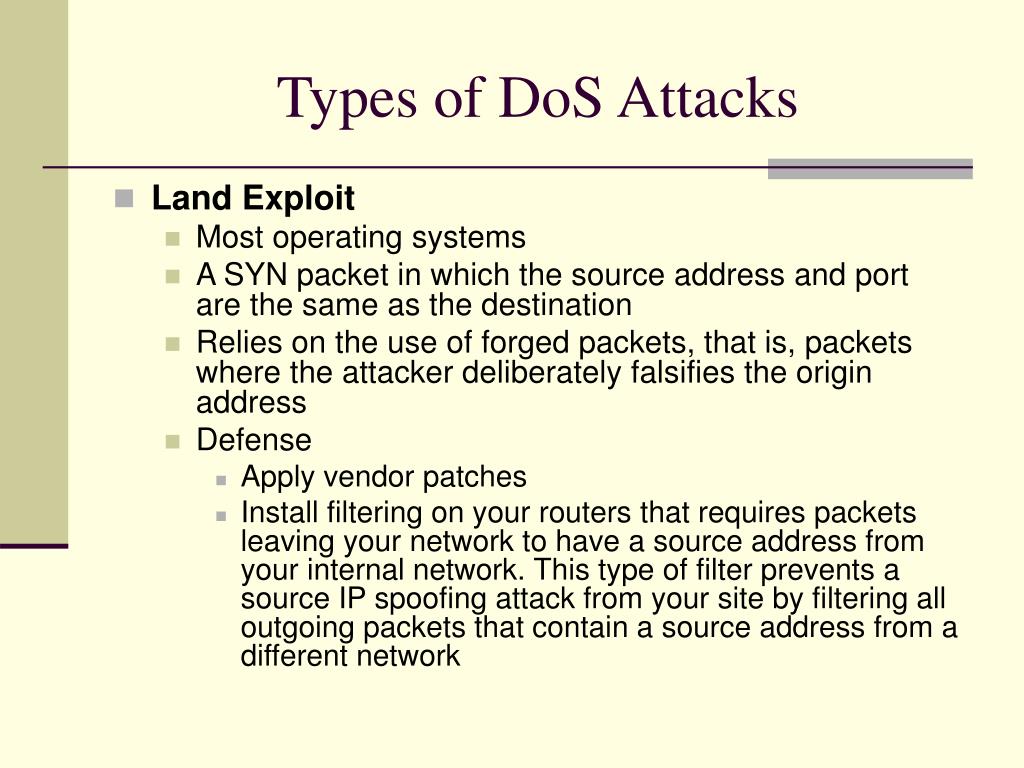 Types of DoS Attacks

Land Exploit

Most operating systems

A SYN packet in which the source address and port are the same as the destination

Relies on the use of forged packets, that is, packets where the attacker deliberately falsifies the origin address

Defense

Apply vendor patches

Install filtering on your routers that requires packets leaving your network to have a source address from your internal network. This type of filter prevents a source IP spoofing attack from your site by filtering all outgoing packets that contain a source address from a different network